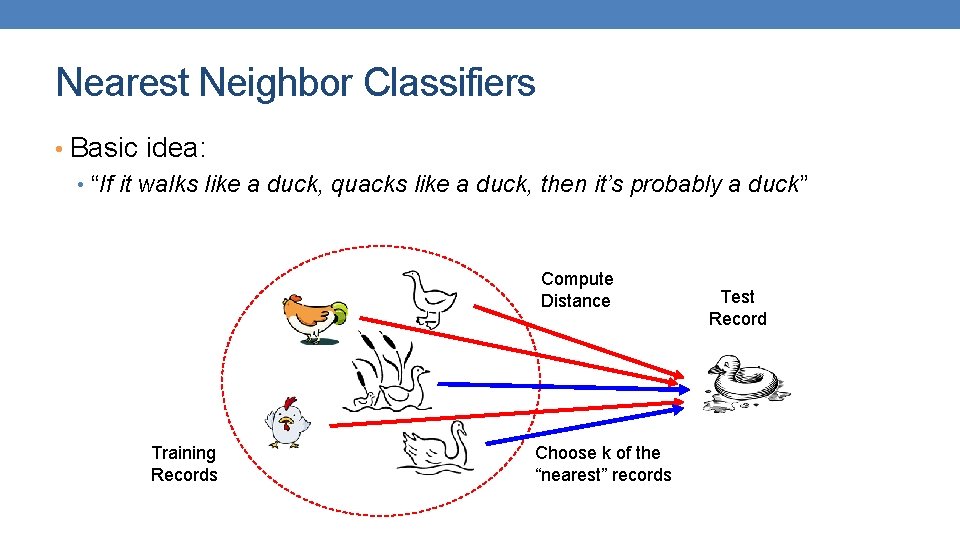 Nearest Neighbor Classifiers

• Basic idea:

• "If it walks like a duck, quacks like a duck, then it's probably a duck"

Compute Distance

Test Record

Training Records

Choose k of the "nearest" records